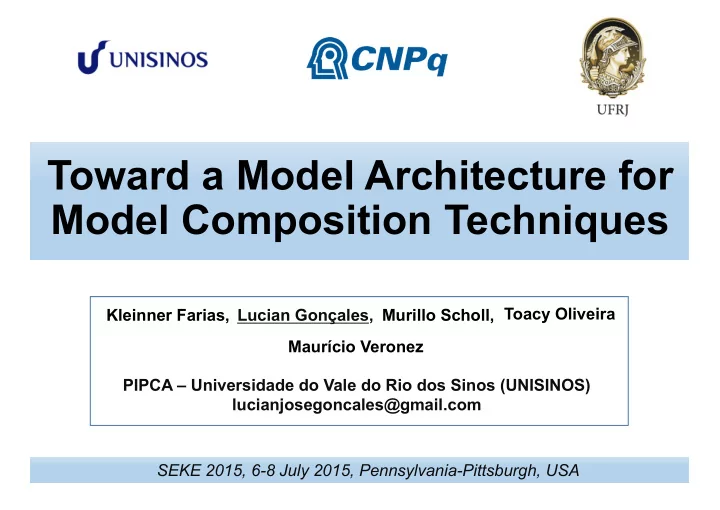 UNISINOS

CNPq

UFRJ

Toward a Model Architecture for Model Composition Techniques

Kleinner Farias, Lucian Gonçales, Murillo Scholl, Toacy Oliveira

Maurício Veronez

PIPCA – Universidade do Vale do Rio dos Sinos (UNISINOS)
lucianjosegoncales@gmail.com

SEKE 2015, 6-8 July 2015, Pennsylvania-Pittsburgh, USA